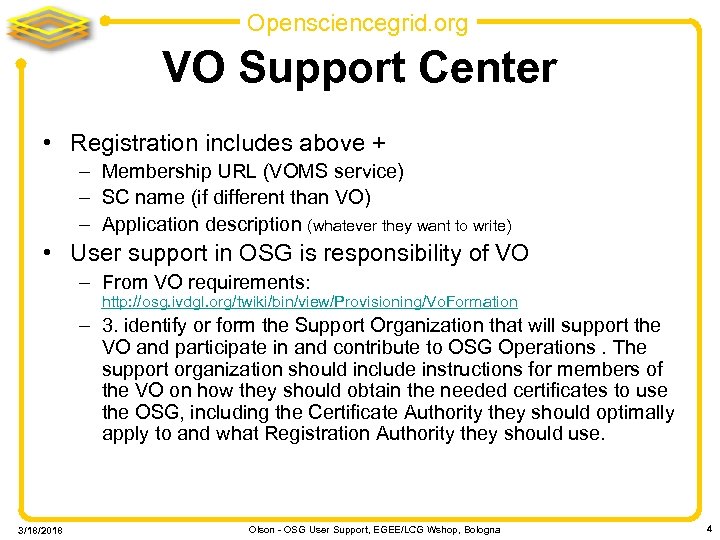 Opensciencegrid.org

VO Support Center

• Registration includes above +
– Membership URL (VOMS service)
– SC name (if different than VO)
– Application description (whatever they want to write)
• User support in OSG is responsibility of VO
– From VO requirements: http://osg.ivdgl.org/twiki/bin/view/Provisioning/VoFormation
– 3. identify or form the Support Organization that will support the VO and participate in and contribute to OSG Operations . The support organization should include instructions for members of the VO on how they should obtain the needed certificates to use the OSG, including the Certificate Authority they should optimally apply to and what Registration Authority they should use.

3/18/2018 Olson - OSG User Support, EGEE/LCG Wshop, Bologna 4